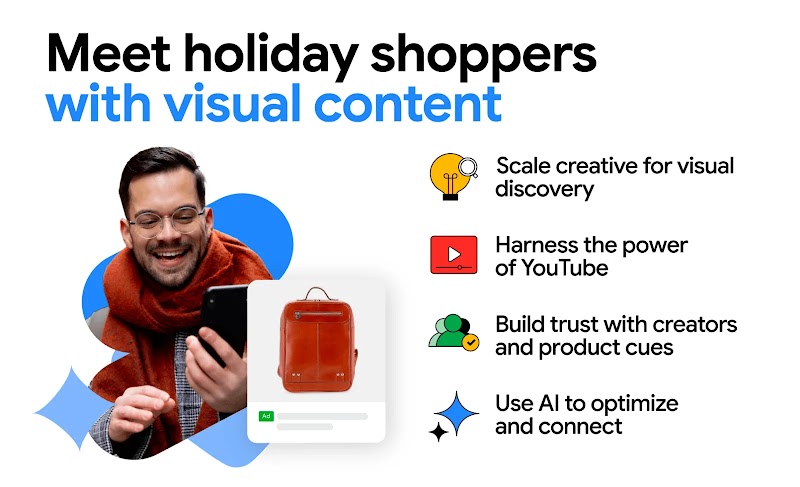 Meet holiday shoppers with visual content

Ad

Scale creative for visual discovery

Harness the power of YouTube

Build trust with creators and product cues

Use AI to optimize and connect